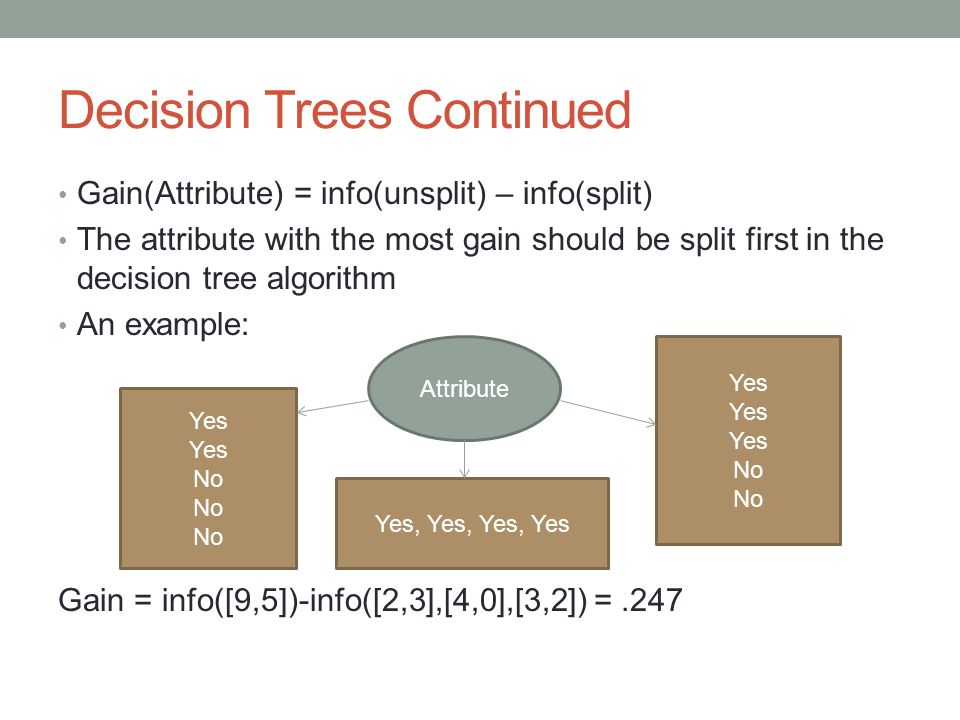 Decision Trees Continued

• Gain(Attribute) = info(unsplit) – info(split)
• The attribute with the most gain should be split first in the decision tree algorithm
• An example:

Attribute

Yes
Yes
No
No
No

Yes, Yes, Yes, Yes

Yes
Yes
Yes
No
No

Gain = info([9,5])-info([2,3],[4,0],[3,2]) = .247